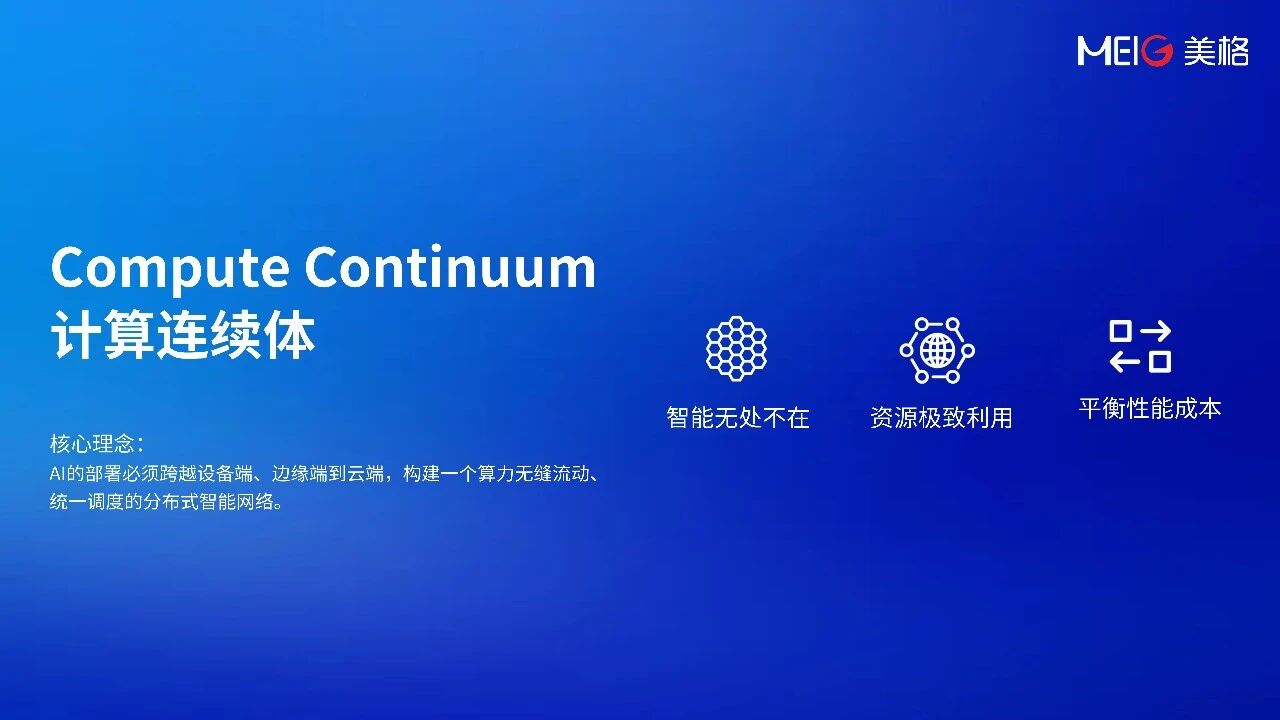 MEIG 美格

Compute Continuum
计算连续体

核心理念：
AI的部署必须跨越设备端、边缘端到云端，构建一个算力无缝流动、统一调度的分布式智能网络。

智能无处不在

资源极致利用

平衡性能成本